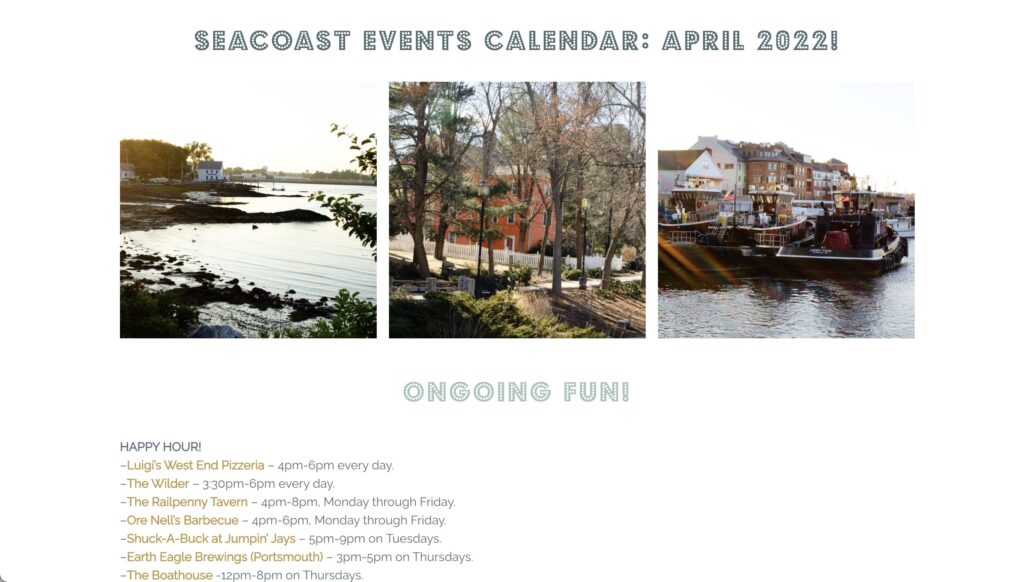 SEACOAST EVENTS CALENDAR: APRIL 2022!

ONGOING FUN!

HAPPY HOUR!
–Luigi's West End Pizzeria – 4pm-6pm every day.
–The Wilder – 3:30pm-6pm every day.
–The Railpenny Tavern – 4pm-8pm, Monday through Friday.
–Ore Nell's Barbecue – 4pm-6pm, Monday through Friday.
–Shuck-A-Buck at Jumpin' Jays – 5pm-9pm on Tuesdays.
–Earth Eagle Brewings (Portsmouth) – 3pm-5pm on Thursdays.
–The Boathouse -12pm-8pm on Thursdays.